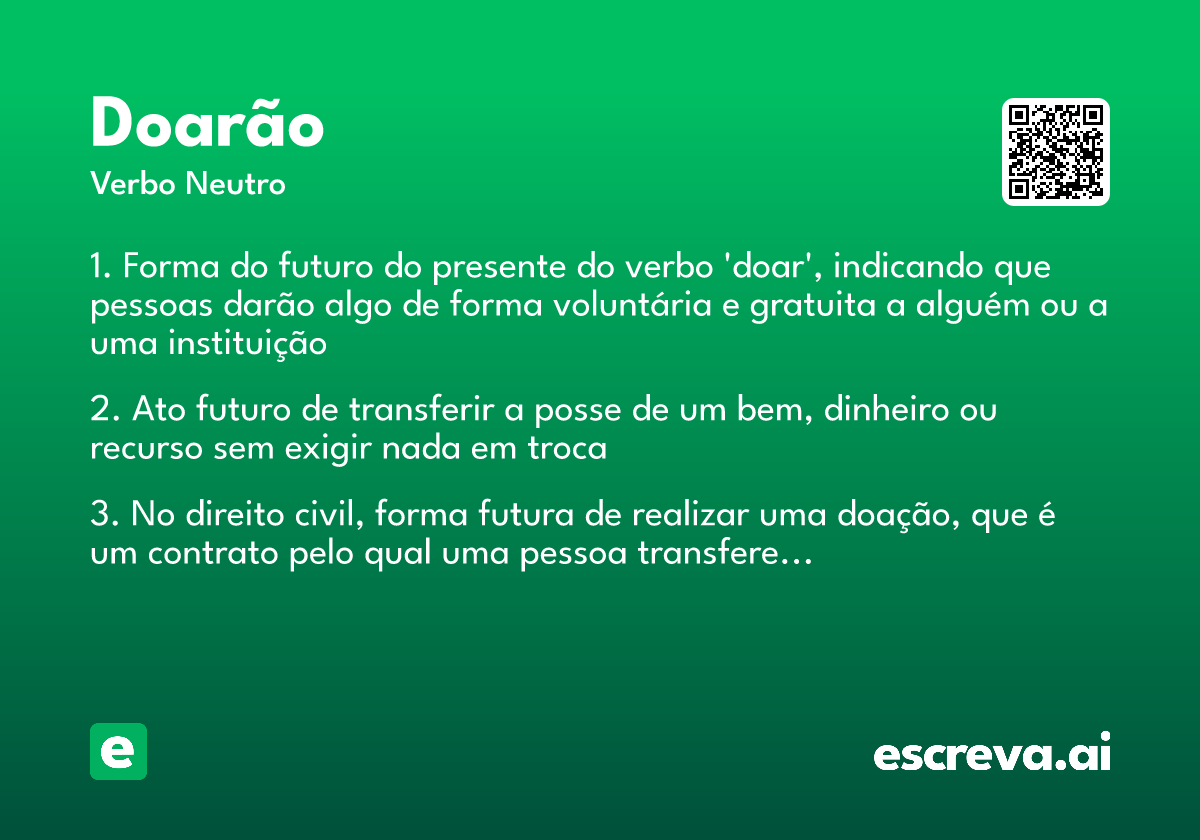 Doarão
Verbo Neutro

1. Forma do futuro do presente do verbo 'doar', indicando que pessoas darão algo de forma voluntária e gratuita a alguém ou a uma instituição

2. Ato futuro de transferir a posse de um bem, dinheiro ou recurso sem exigir nada em troca

3. No direito civil, forma futura de realizar uma doação, que é um contrato pelo qual uma pessoa transfere...

e

escreva.ai